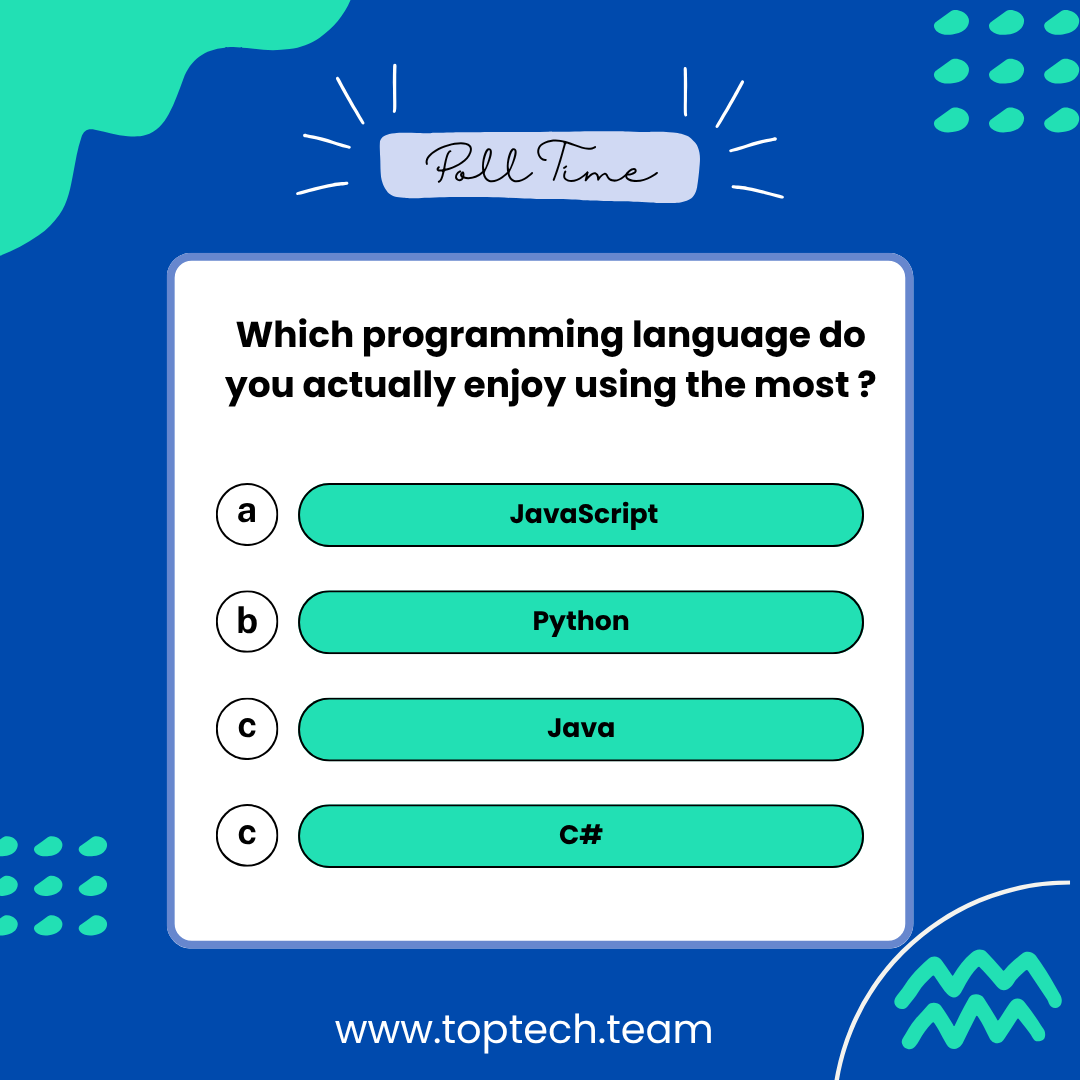 Poll Time

Which programming language do you actually enjoy using the most ?

a JavaScript

b Python

c Java

c C#

www.toptech.team